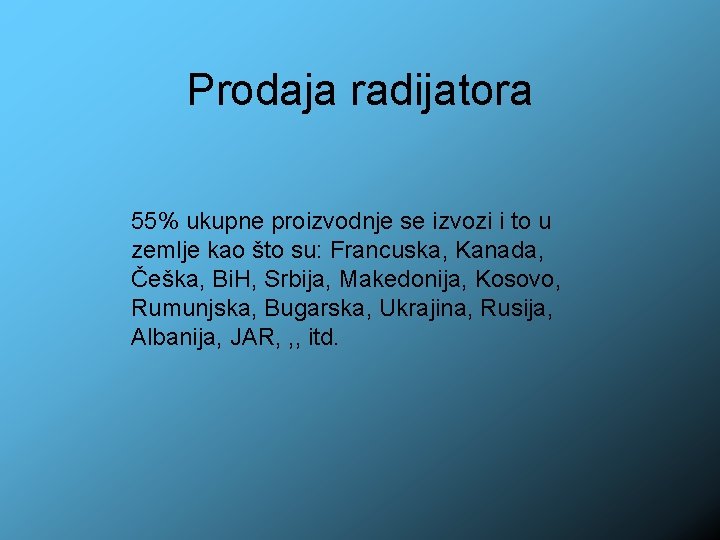 Prodaja radijatora

55% ukupne proizvodnje se izvozi i to u zemlje kao što su: Francuska, Kanada, Češka, BiH, Srbija, Makedonija, Kosovo, Rumunjska, Bugarska, Ukrajina, Rusija, Albanija, JAR, ,, itd.